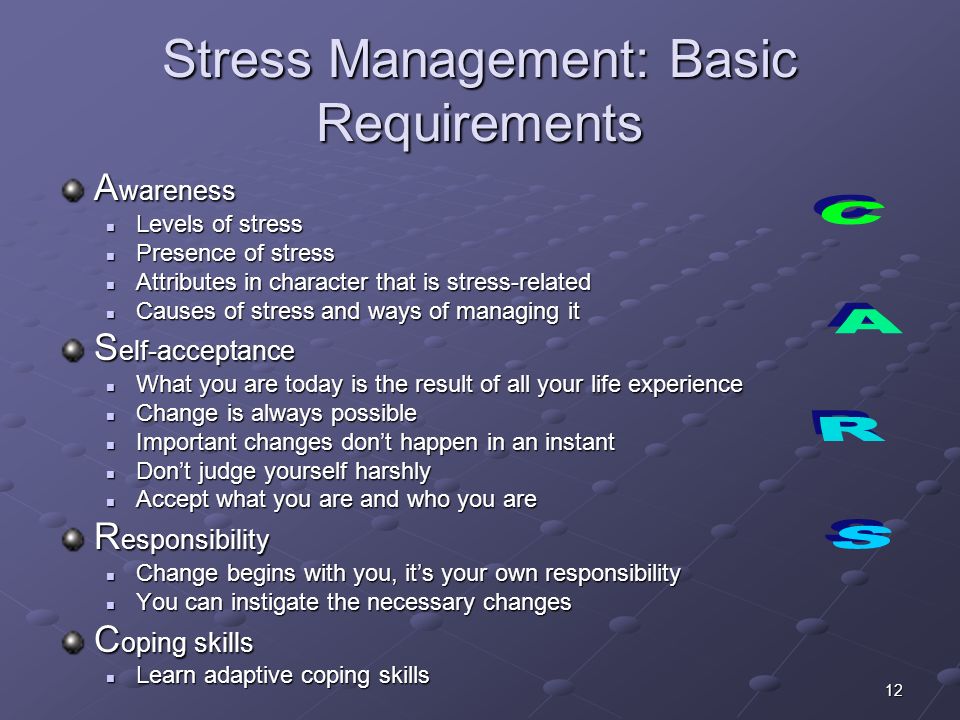 Stress Management: Basic Requirements

Awareness
- Levels of stress
- Presence of stress
- Attributes in character that is stress-related
- Causes of stress and ways of managing it

Self-acceptance
- What you are today is the result of all your life experience
- Change is always possible
- Important changes don't happen in an instant
- Don't judge yourself harshly
- Accept what you are and who you are

Responsibility
- Change begins with you, it's your own responsibility
- You can instigate the necessary changes

Coping skills
- Learn adaptive coping skills

C
A
R
S

12